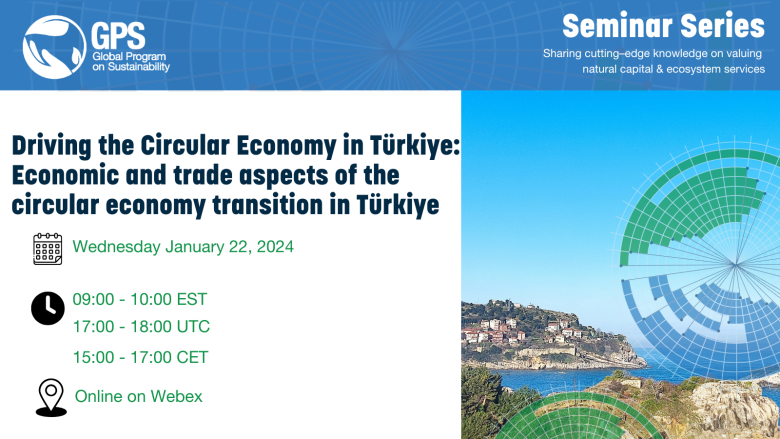 GPS
Global Program on Sustainability

Seminar Series
Sharing cutting–edge knowledge on valuing natural capital & ecosystem services

Driving the Circular Economy in Türkiye: Economic and trade aspects of the circular economy transition in Türkiye

Wednesday January 22, 2024

09:00 - 10:00 EST
17:00 - 18:00 UTC
15:00 - 17:00 CET

Online on Webex